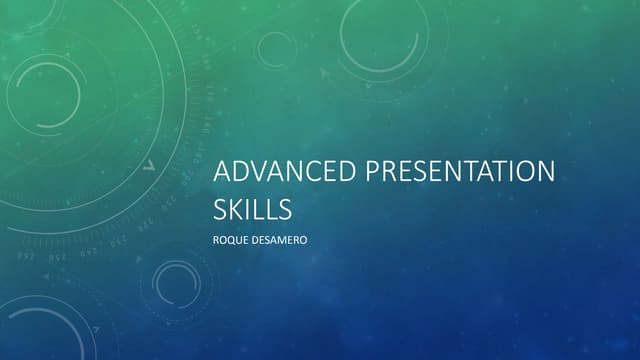 ADVANCED PRESENTATION SKILLS

ROQUE DESAMERO